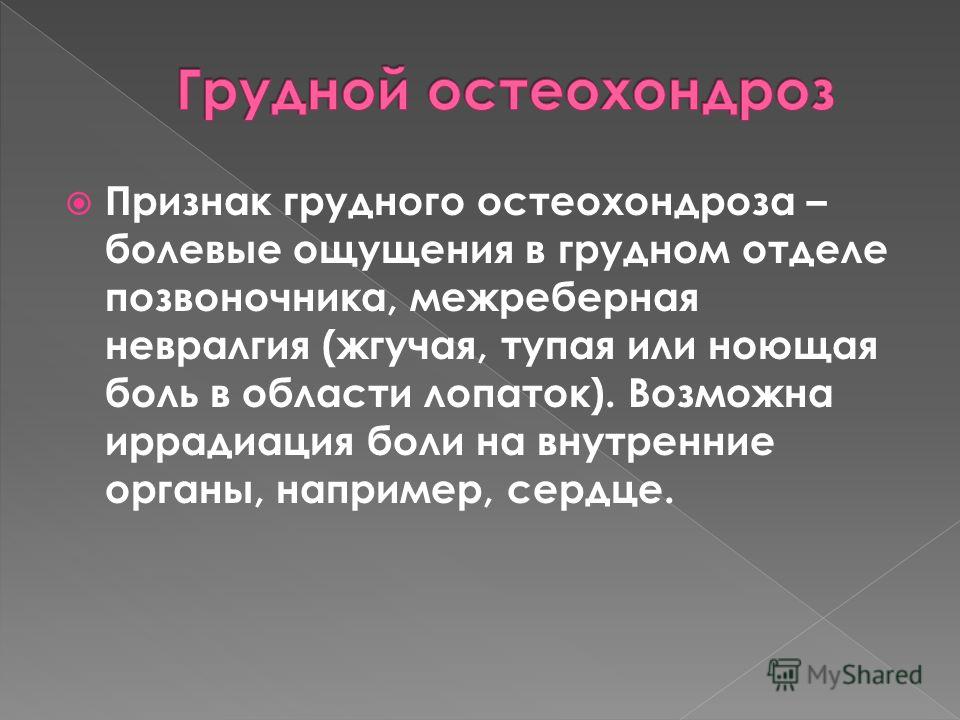 Грудной остеохондроз

Признак грудного остеохондроза – болевые ощущения в грудном отделе позвоночника, межреберная невралгия (жгучая, тупая или ноющая боль в области лопаток). Возможна иррадиация боли на внутренние органы, например, сердце.

MyShared